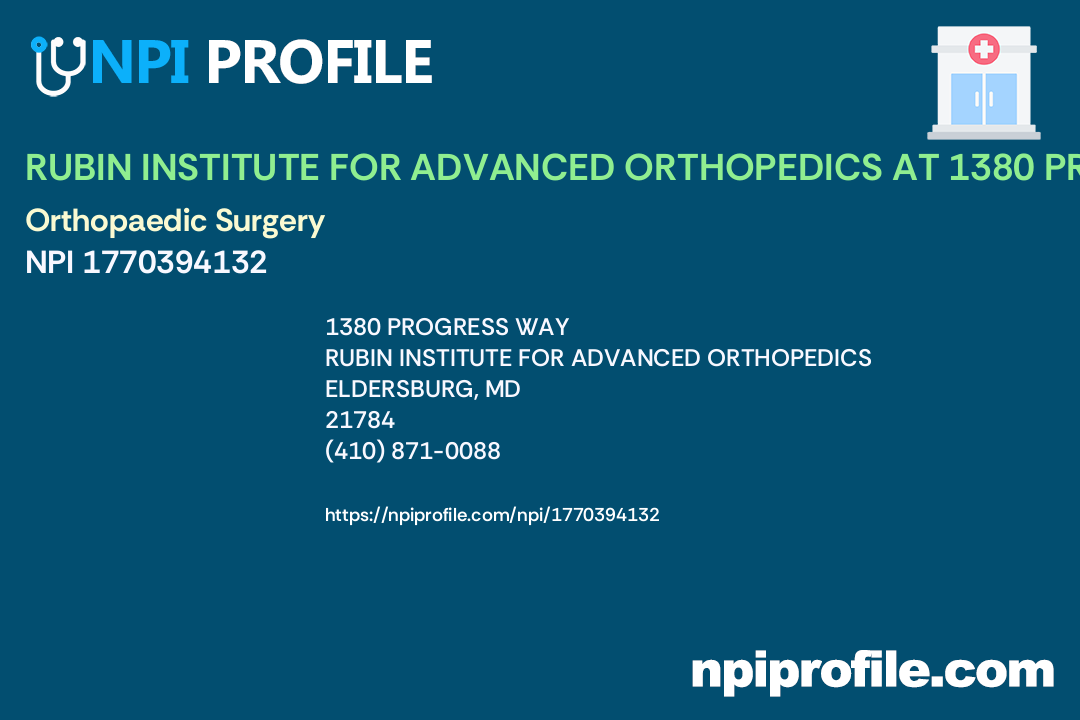 NPI PROFILE

RUBIN INSTITUTE FOR ADVANCED ORTHOPEDICS AT 1380 PR

Orthopaedic Surgery
NPI 1770394132

1380 PROGRESS WAY
RUBIN INSTITUTE FOR ADVANCED ORTHOPEDICS
ELDERSBURG, MD
21784
(410) 871-0088

https://npiprofile.com/npi/1770394132

npiprofile.com